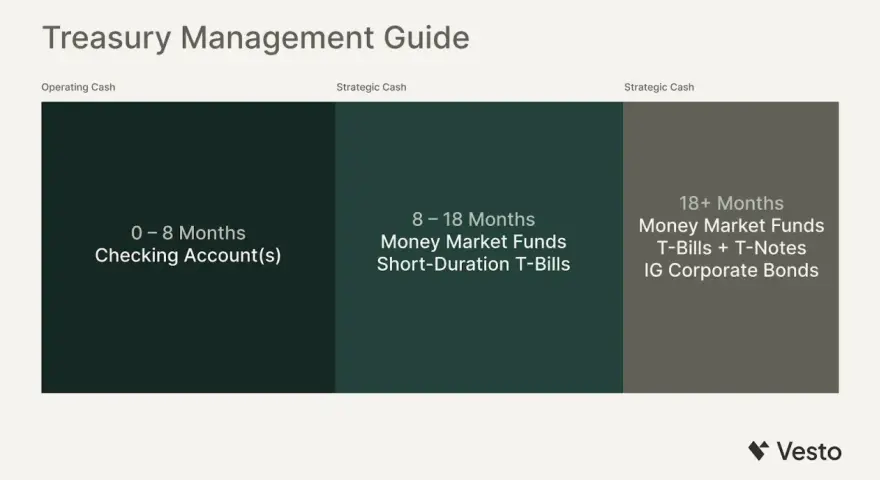 Treasury Management Guide

Operating Cash

0 – 8 Months
Checking Account(s)

Strategic Cash

8 – 18 Months
Money Market Funds
Short-Duration T-Bills

Strategic Cash

18+ Months
Money Market Funds
T-Bills + T-Notes
IG Corporate Bonds

Vesto